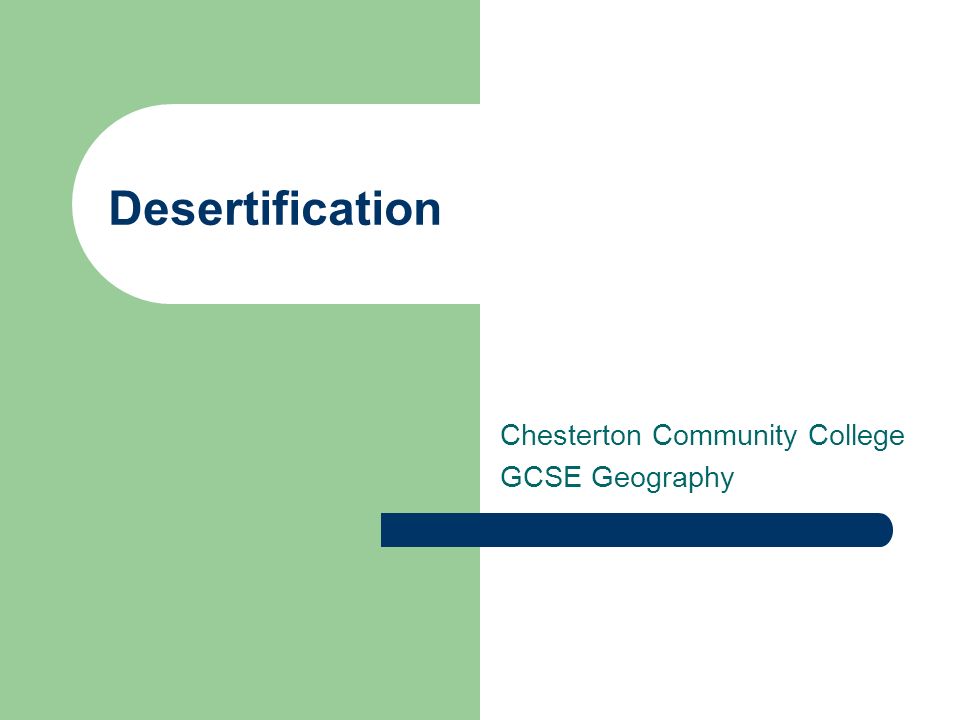 Desertification

Chesterton Community College
GCSE Geography